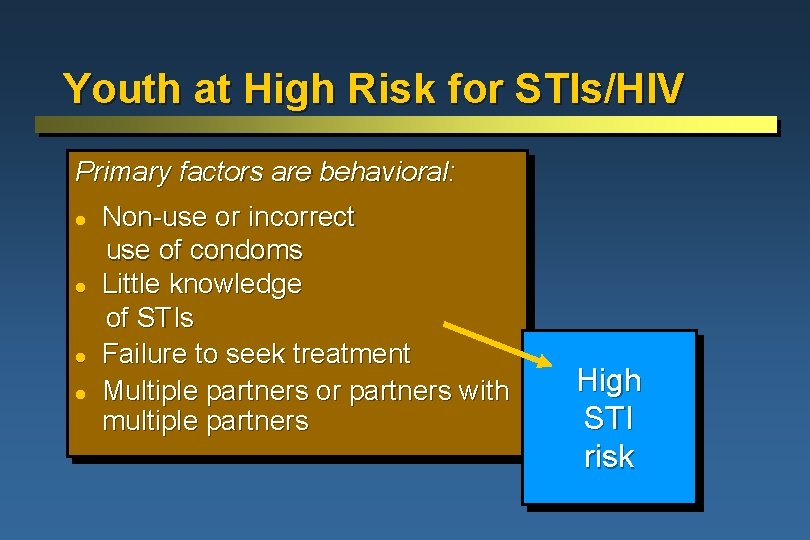 Youth at High Risk for STIs/HIV

Primary factors are behavioral:

- Non-use or incorrect use of condoms
- Little knowledge of STIs
- Failure to seek treatment
- Multiple partners or partners with multiple partners

High STI risk